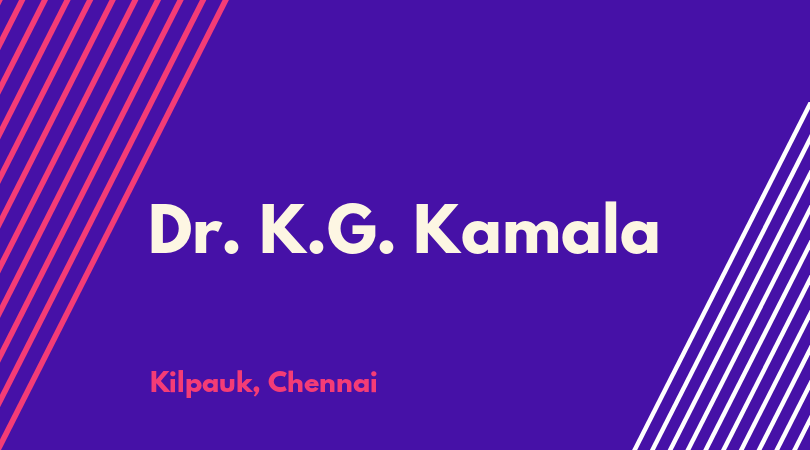 Dr. K.G. Kamala

Kilpauk, Chennai